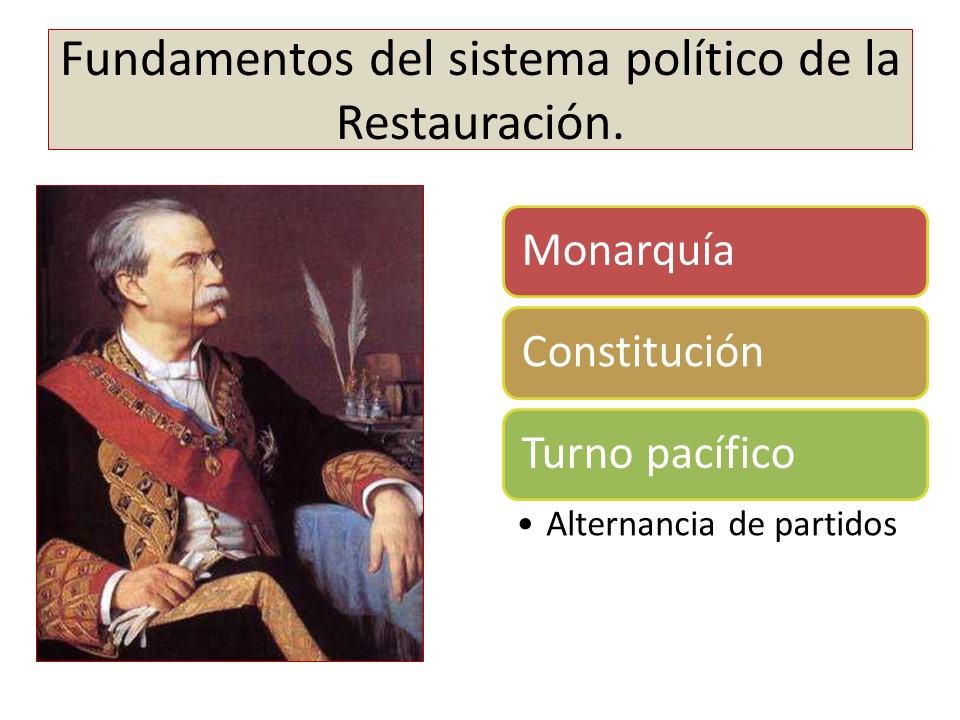 Fundamentos del sistema político de la Restauración.

Monarquía

Constitución

Turno pacífico

• Alternancia de partidos